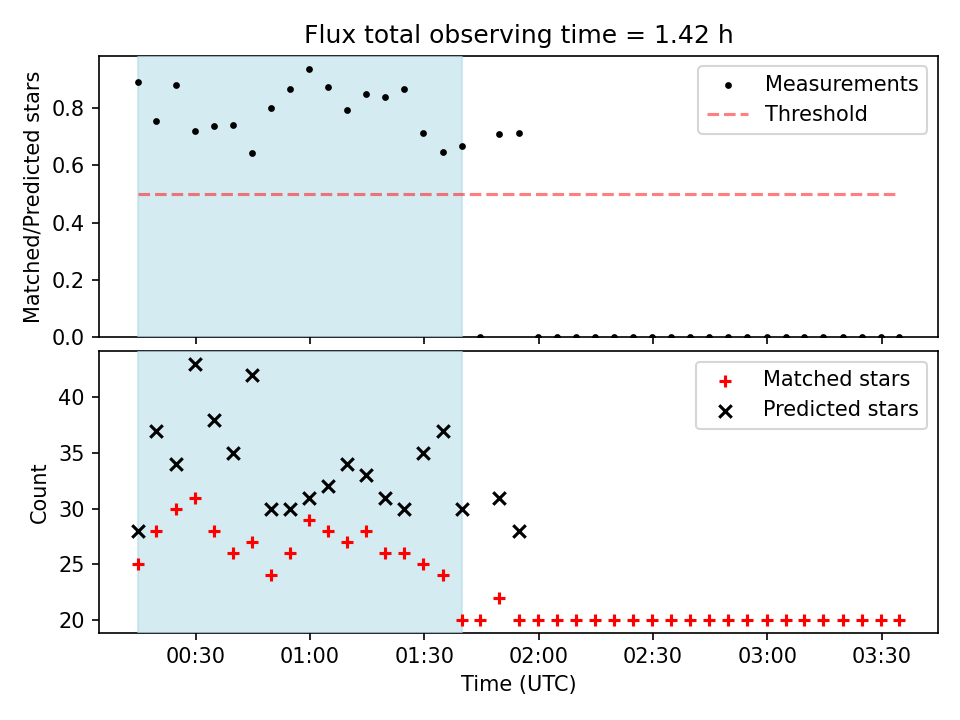 Flux total observing time = 1.42 h

Matched/Predicted stars

0.8
0.6
0.4
0.2
0.0

Measurements
Threshold

Count

40
35
30
25
20

Matched stars
Predicted stars

00:30
01:00
01:30
02:00
02:30
03:00
03:30

Time (UTC)